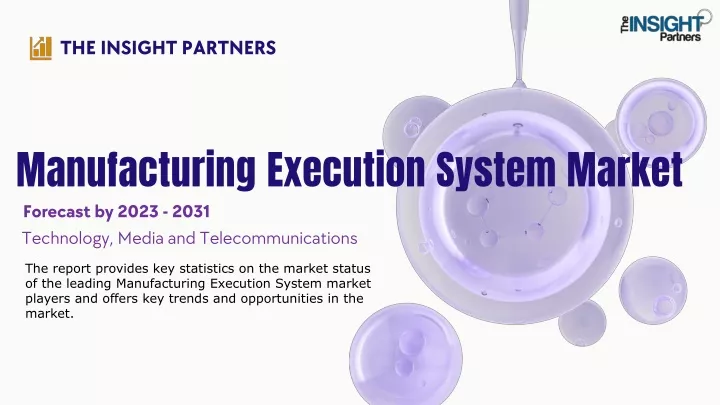 THE INSIGHT PARTNERS

The INSIGHT Partners

Manufacturing Execution System Market

Forecast by 2023 - 2031

Technology, Media and Telecommunications

The report provides key statistics on the market status of the leading Manufacturing Execution System market players and offers key trends and opportunities in the market.